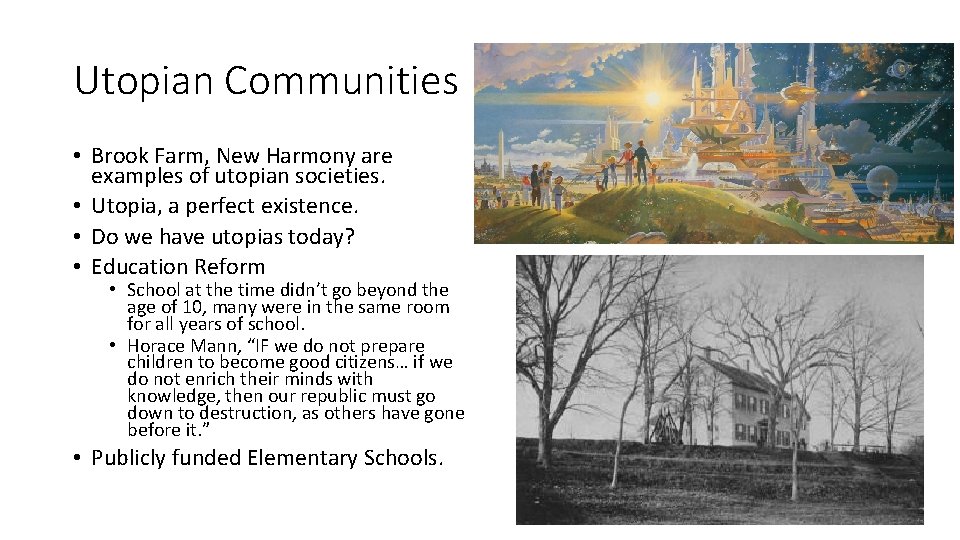 Utopian Communities

• Brook Farm, New Harmony are examples of utopian societies.
• Utopia, a perfect existence.
• Do we have utopias today?
• Education Reform
  • School at the time didn't go beyond the age of 10, many were in the same room for all years of school.
  • Horace Mann, "IF we do not prepare children to become good citizens… if we do not enrich their minds with knowledge, then our republic must go down to destruction, as others have gone before it."
• Publicly funded Elementary Schools.